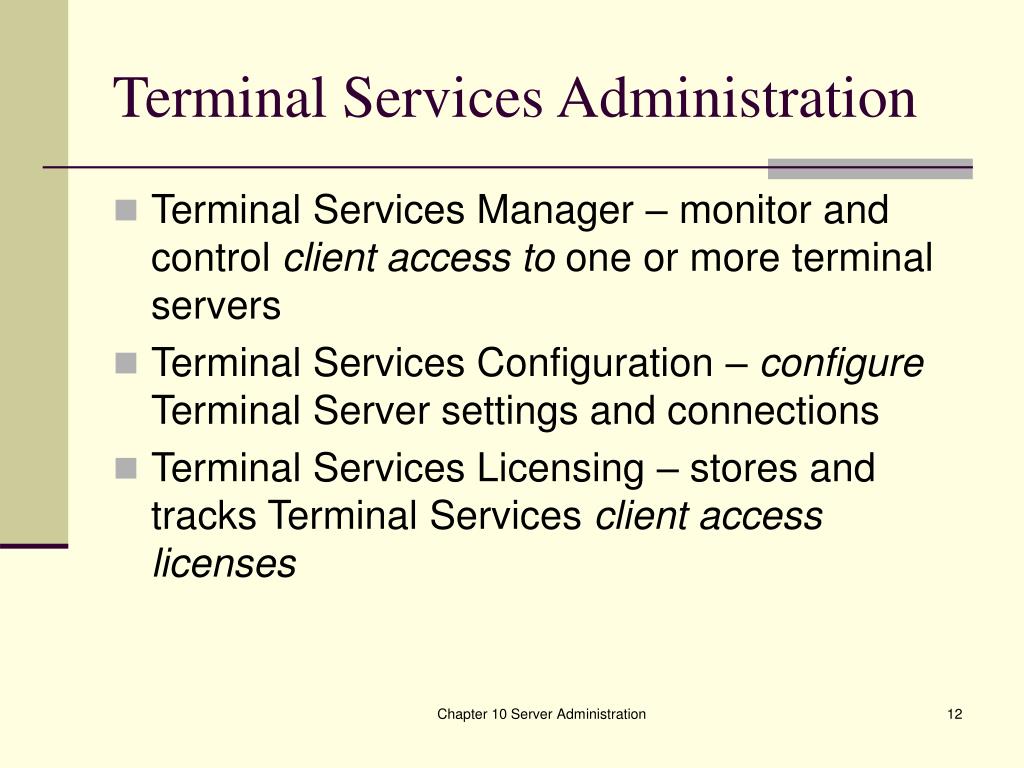 Terminal Services Administration

Terminal Services Manager – monitor and control client access to one or more terminal servers

Terminal Services Configuration – configure Terminal Server settings and connections

Terminal Services Licensing – stores and tracks Terminal Services client access licenses

Chapter 10 Server Administration

12